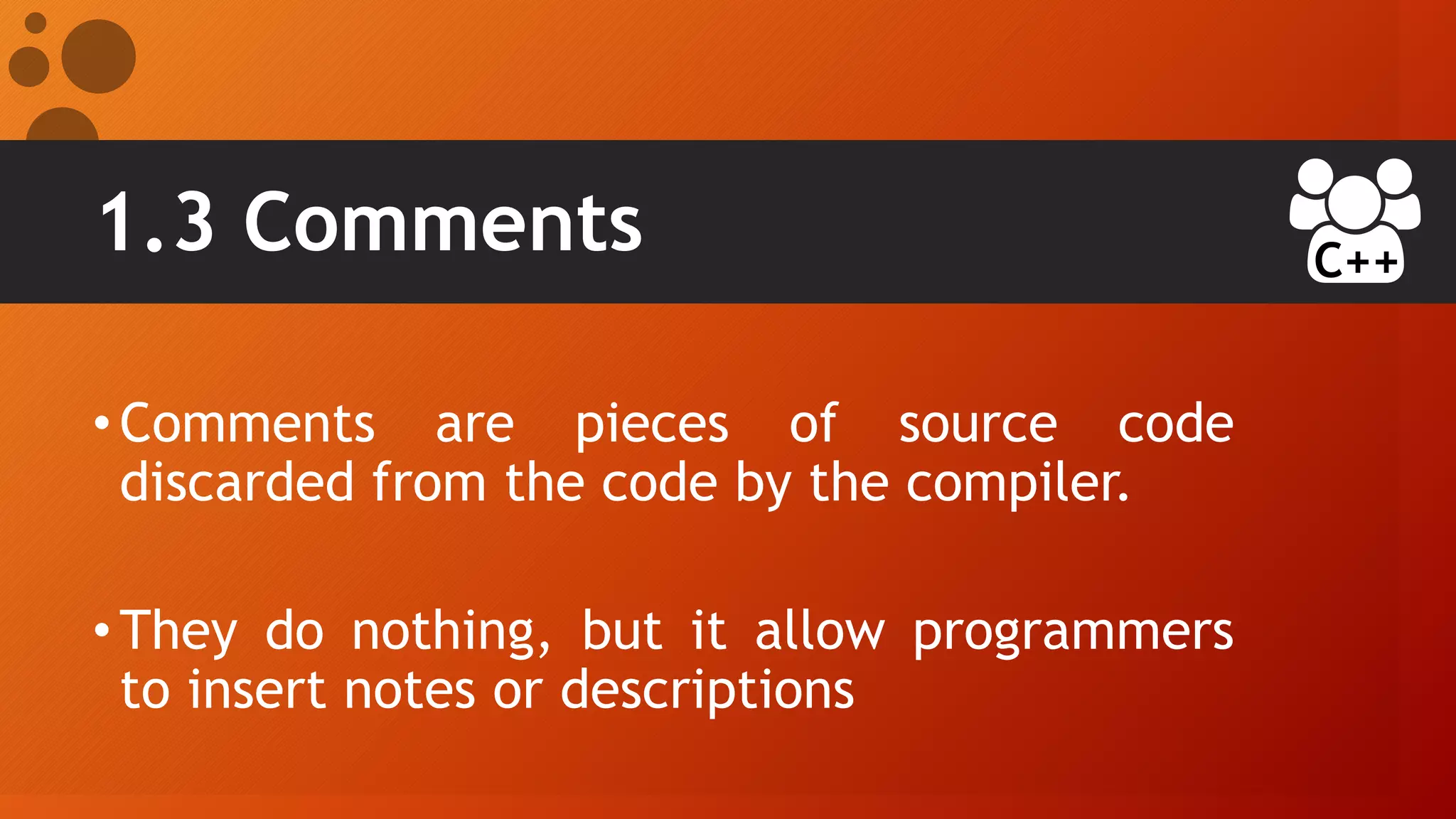 1.3 Comments

C++

• Comments are pieces of source code discarded from the code by the compiler.

• They do nothing, but it allow programmers to insert notes or descriptions